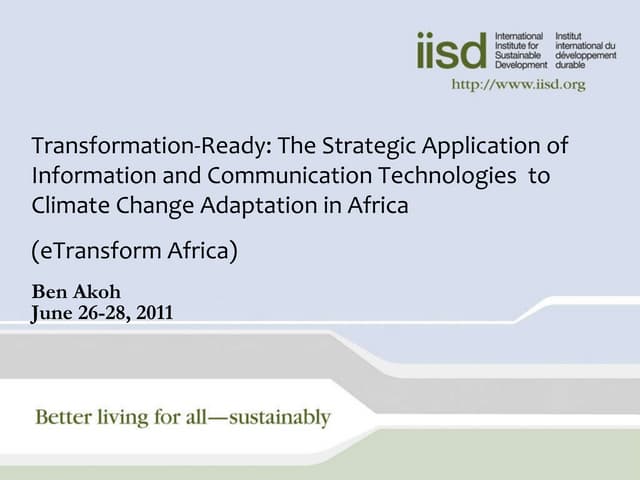 iisd International Institute for Sustainable Development
Institut international du développement durable

http://www.iisd.org

Transformation-Ready: The Strategic Application of Information and Communication Technologies to Climate Change Adaptation in Africa

(eTransform Africa)

Ben Akoh
June 26-28, 2011

Better living for all—sustainably